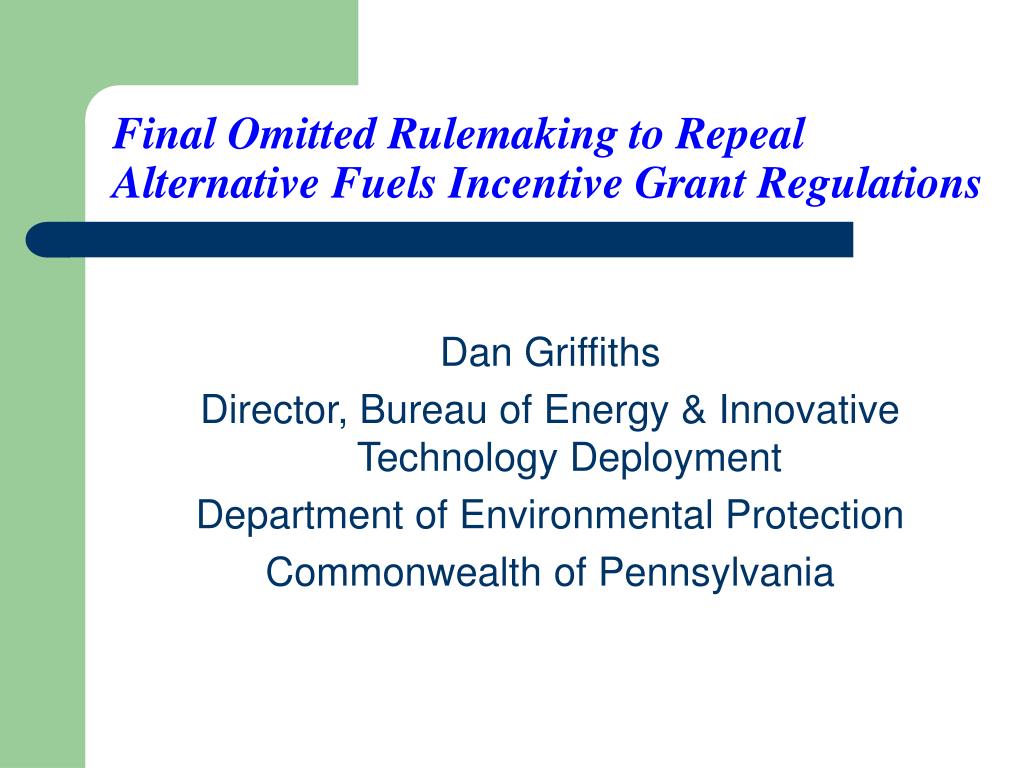 Final Omitted Rulemaking to Repeal Alternative Fuels Incentive Grant Regulations

Dan Griffiths

Director, Bureau of Energy & Innovative Technology Deployment

Department of Environmental Protection

Commonwealth of Pennsylvania